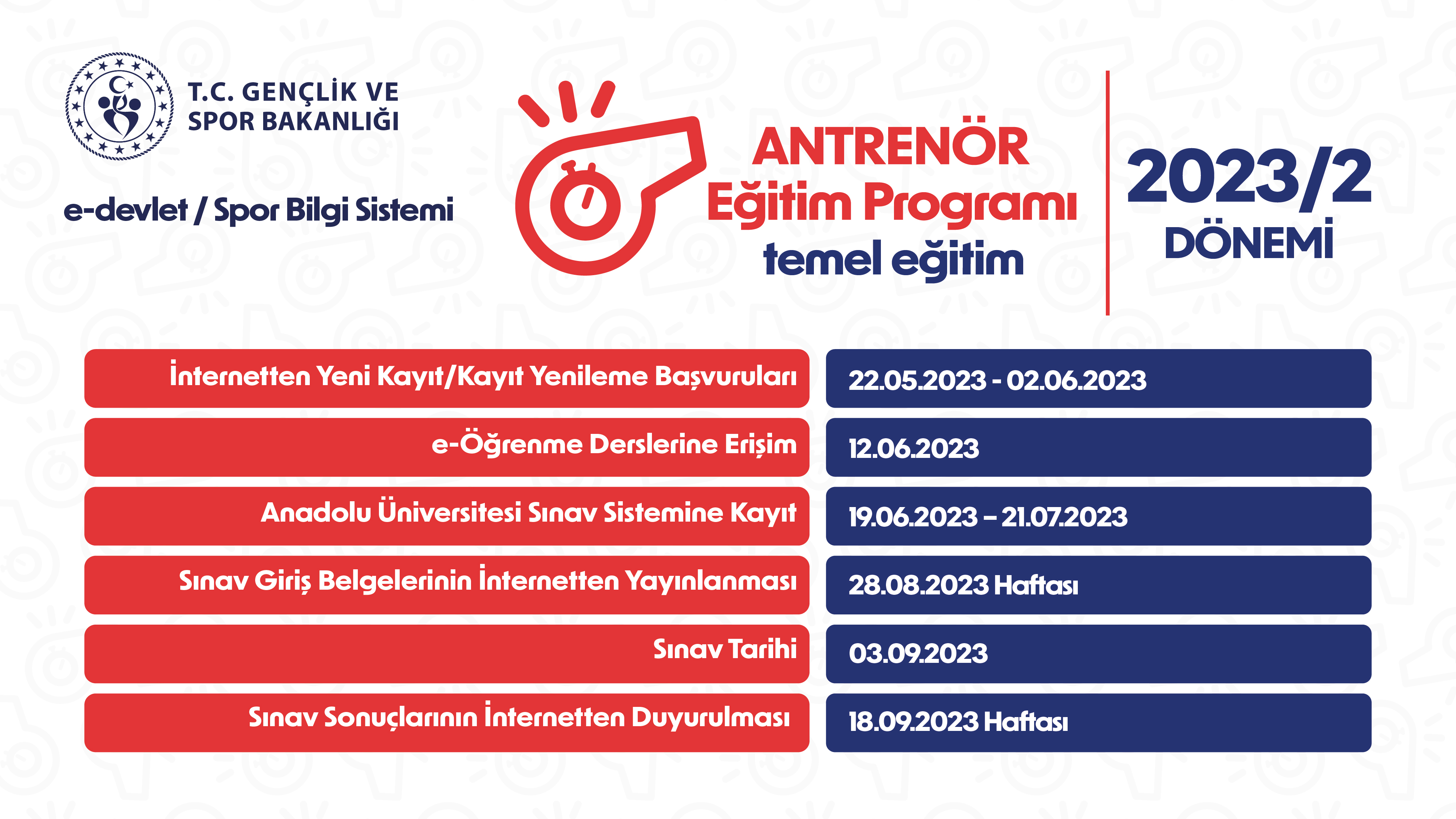 T.C. GENÇLİK VE SPOR BAKANLIĞI

e-devlet / Spor Bilgi Sistemi

ANTRENÖR
Eğitim Programı
temel eğitim

2023/2
DÖNEMİ

| | |
|---|---|
| İnternetten Yeni Kayıt/Kayıt Yenileme Başvuruları | 22.05.2023 - 02.06.2023 |
| e-Öğrenme Derslerine Erişim | 12.06.2023 |
| Anadolu Üniversitesi Sınav Sistemine Kayıt | 19.06.2023 – 21.07.2023 |
| Sınav Giriş Belgelerinin İnternetten Yayınlanması | 28.08.2023 Haftası |
| Sınav Tarihi | 03.09.2023 |
| Sınav Sonuçlarının İnternetten Duyurulması | 18.09.2023 Haftası |